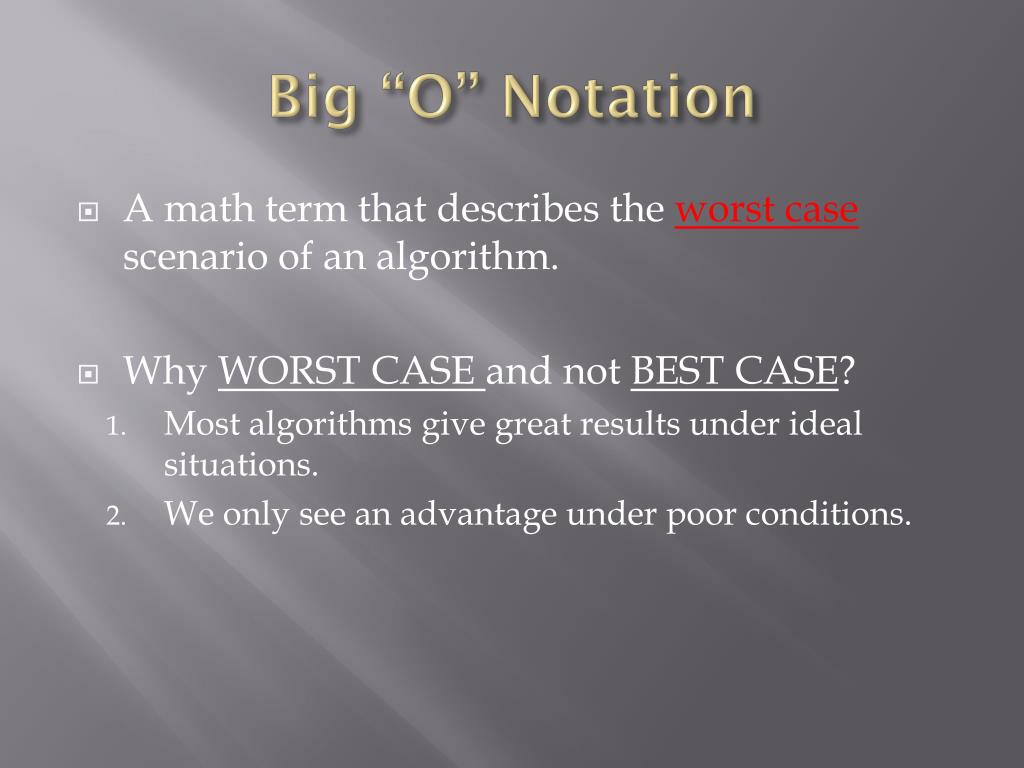 Big “O” Notation

A math term that describes the worst case scenario of an algorithm.

Why WORST CASE and not BEST CASE?

1. Most algorithms give great results under ideal situations.
2. We only see an advantage under poor conditions.